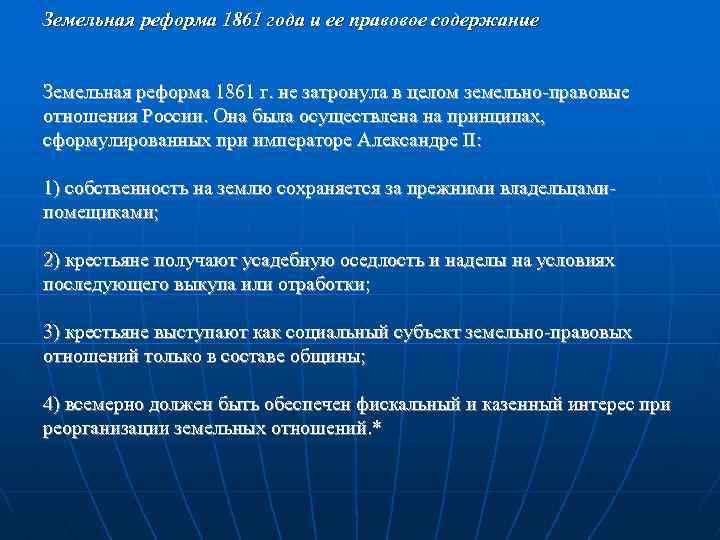 Земельная реформа 1861 года и ее правовое содержание

Земельная реформа 1861 г. не затронула в целом земельно-правовые отношения России. Она была осуществлена на принципах, сформулированных при императоре Александре II:

1) собственность на землю сохраняется за прежними владельцами-помещиками;

2) крестьяне получают усадебную оседлость и наделы на условиях последующего выкупа или отработки;

3) крестьяне выступают как социальный субъект земельно-правовых отношений только в составе общины;

4) всемерно должен быть обеспечен фискальный и казенный интерес при реорганизации земельных отношений.*